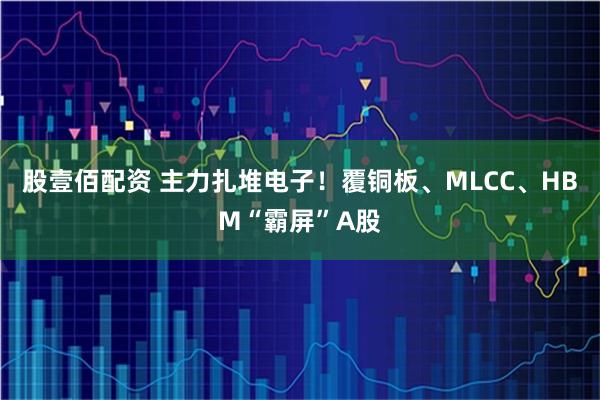 股壹佰配资 主力扎堆电子！覆铜板、MLCC、HBM“霸屏”A股